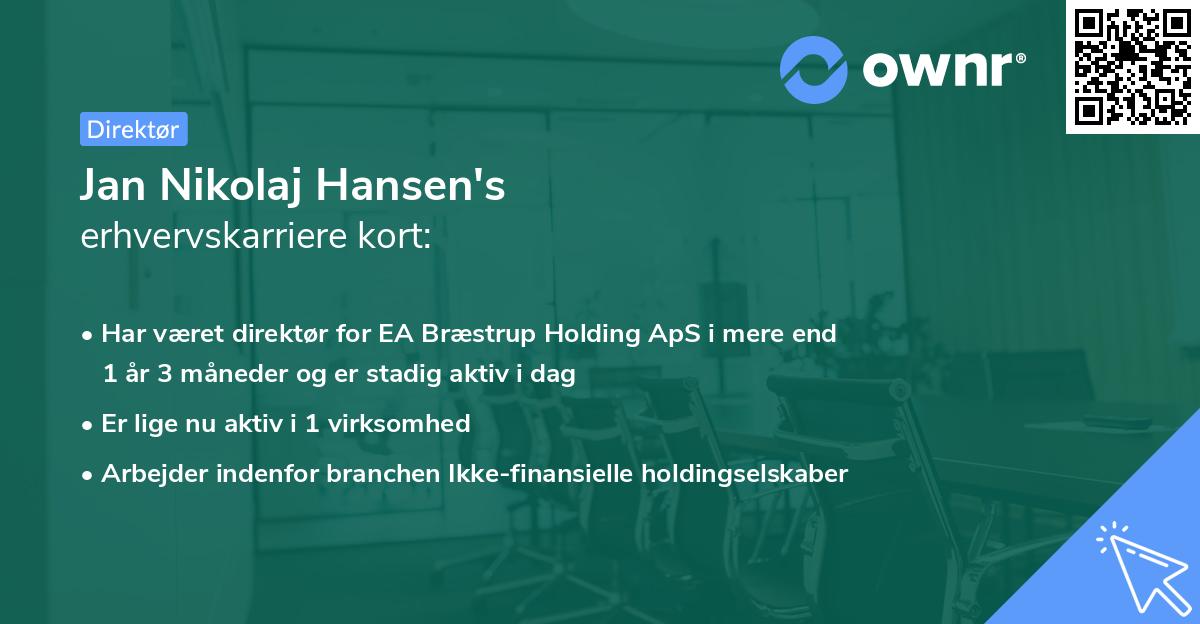 ownr®

Direktør

Jan Nikolaj Hansen's
erhvervskarriere kort:

• Har været direktør for EA Bræstrup Holding ApS i mere end 1 år 3 måneder og er stadig aktiv i dag

• Er lige nu aktiv i 1 virksomhed

• Arbejder indenfor branchen Ikke-finansielle holdingselskaber